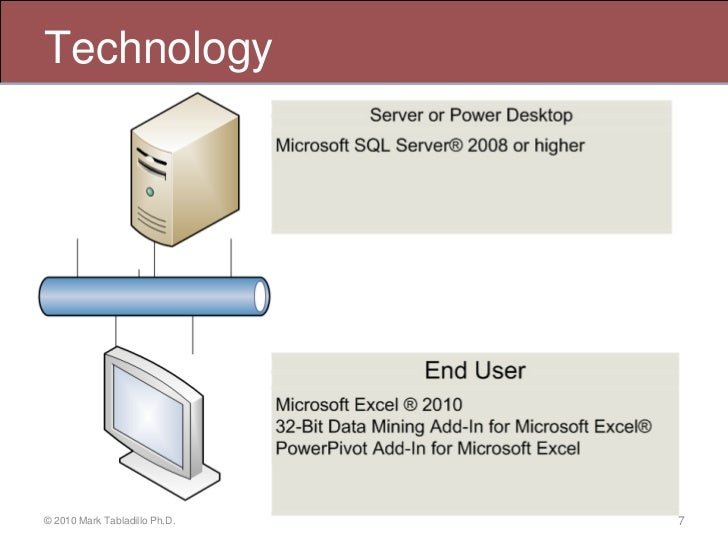 Technology

Server or Power Desktop

Microsoft SQL Server® 2008 or higher

End User

Microsoft Excel ® 2010
32-Bit Data Mining Add-In for Microsoft Excel®
PowerPivot Add-In for Microsoft Excel

© 2010 Mark Tabladillo Ph.D.

7